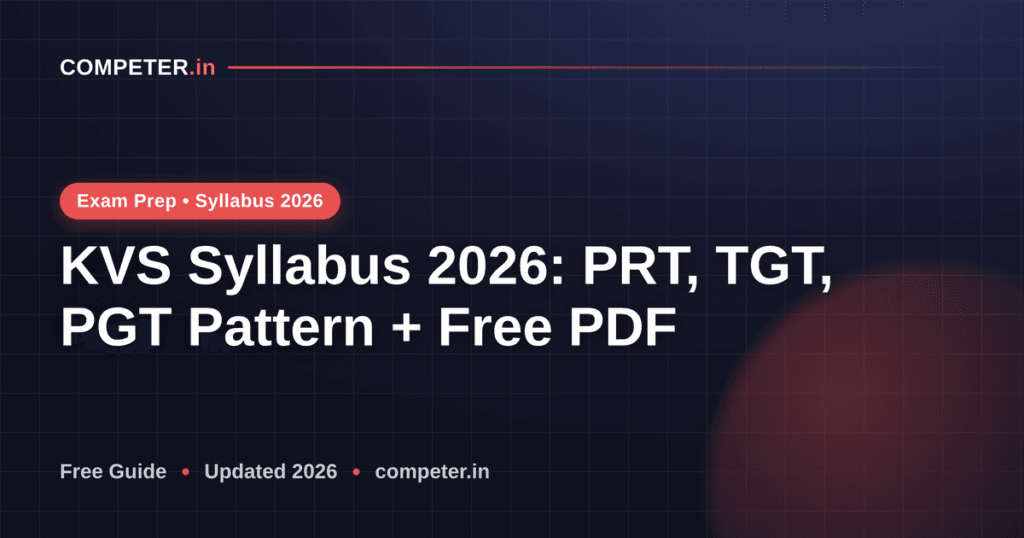 COMPETER.in

Exam Prep • Syllabus 2026

KVS Syllabus 2026: PRT, TGT, PGT Pattern + Free PDF

Free Guide • Updated 2026 • competer.in